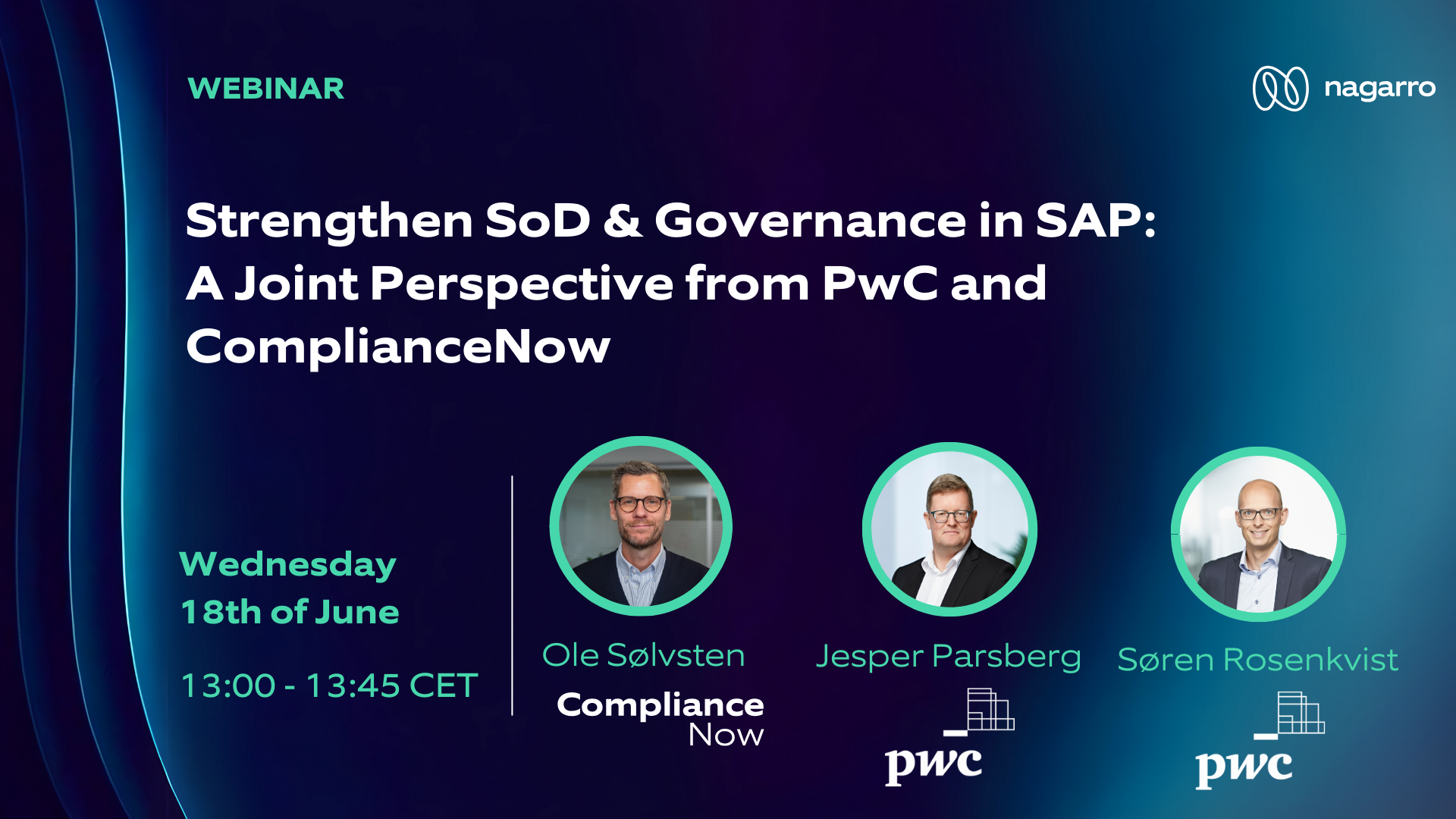 WEBINAR

nagarro

Strengthen SoD & Governance in SAP: A Joint Perspective from PwC and ComplianceNow

Wednesday 18th of June

13:00 - 13:45 CET

Ole Sølvsten

Compliance Now

Jesper Parsberg

pwc

Søren Rosenkvist

pwc